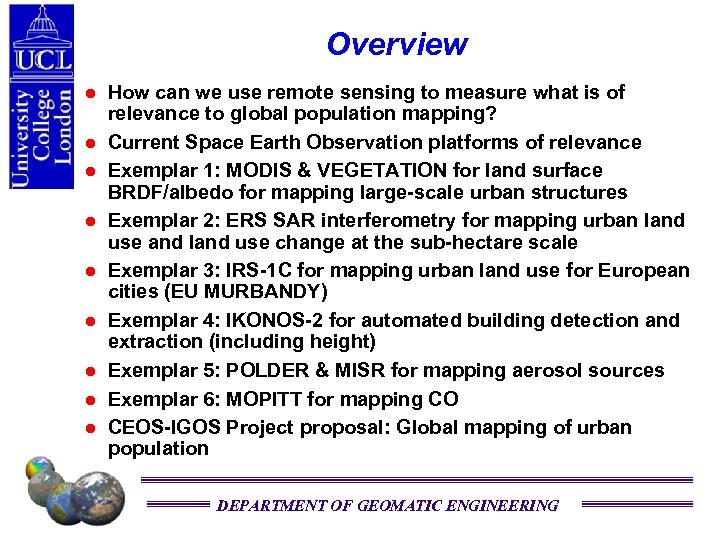 UCL

University College London

Overview

- How can we use remote sensing to measure what is of relevance to global population mapping?
- Current Space Earth Observation platforms of relevance
- Exemplar 1: MODIS & VEGETATION for land surface BRDF/albedo for mapping large-scale urban structures
- Exemplar 2: ERS SAR interferometry for mapping urban land use and land use change at the sub-hectare scale
- Exemplar 3: IRS-1C for mapping urban land use for European cities (EU MURBANDY)
- Exemplar 4: IKONOS-2 for automated building detection and extraction (including height)
- Exemplar 5: POLDER & MISR for mapping aerosol sources
- Exemplar 6: MOPITT for mapping CO
- CEOS-IGOS Project proposal: Global mapping of urban population

DEPARTMENT OF GEOMATIC ENGINEERING